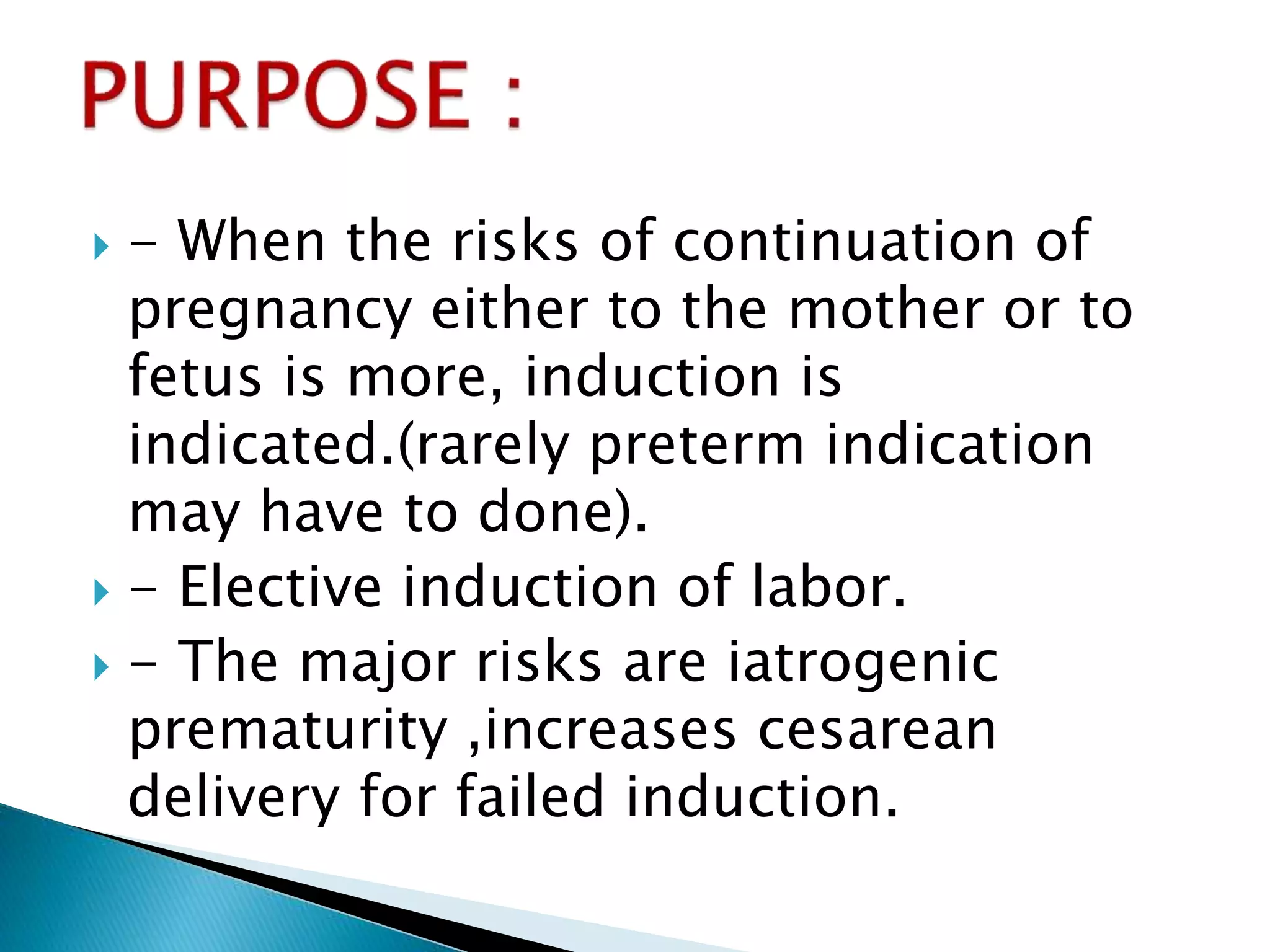 PURPOSE :

- When the risks of continuation of pregnancy either to the mother or to fetus is more, induction is indicated.(rarely preterm indication may have to done).

- Elective induction of labor.

- The major risks are iatrogenic prematurity ,increases cesarean delivery for failed induction.